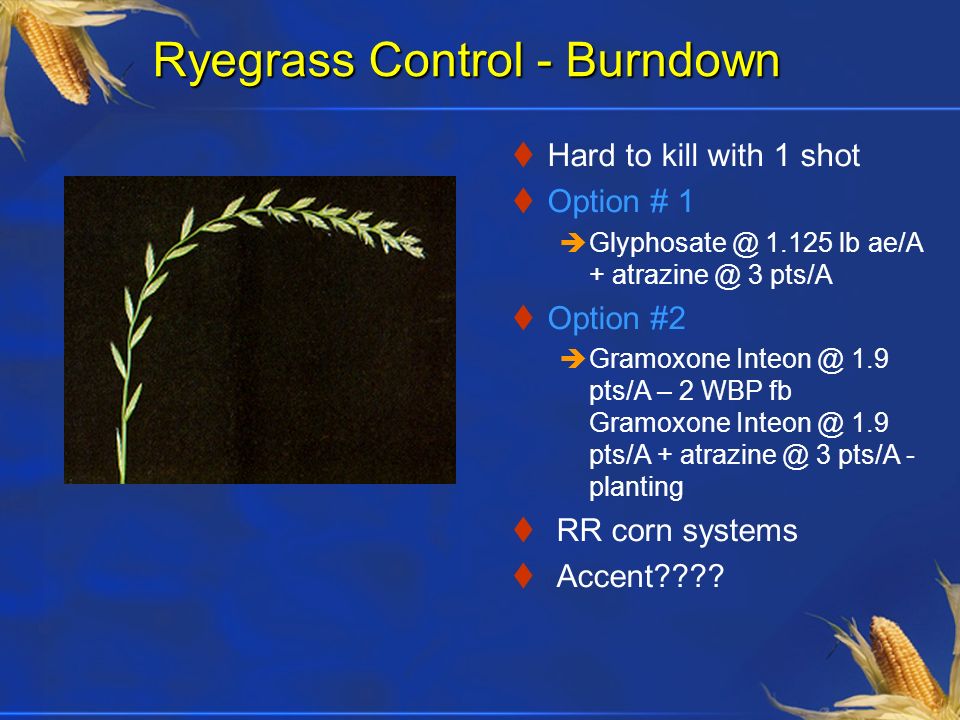 Ryegrass Control - Burndown

♦ Hard to kill with 1 shot

♦ Option # 1

➔ Glyphosate @ 1.125 lb ae/A + atrazine @ 3 pts/A

♦ Option #2

➔ Gramoxone Inteon @ 1.9 pts/A – 2 WBP fb Gramoxone Inteon @ 1.9 pts/A + atrazine @ 3 pts/A - planting

♦ RR corn systems

♦ Accent????